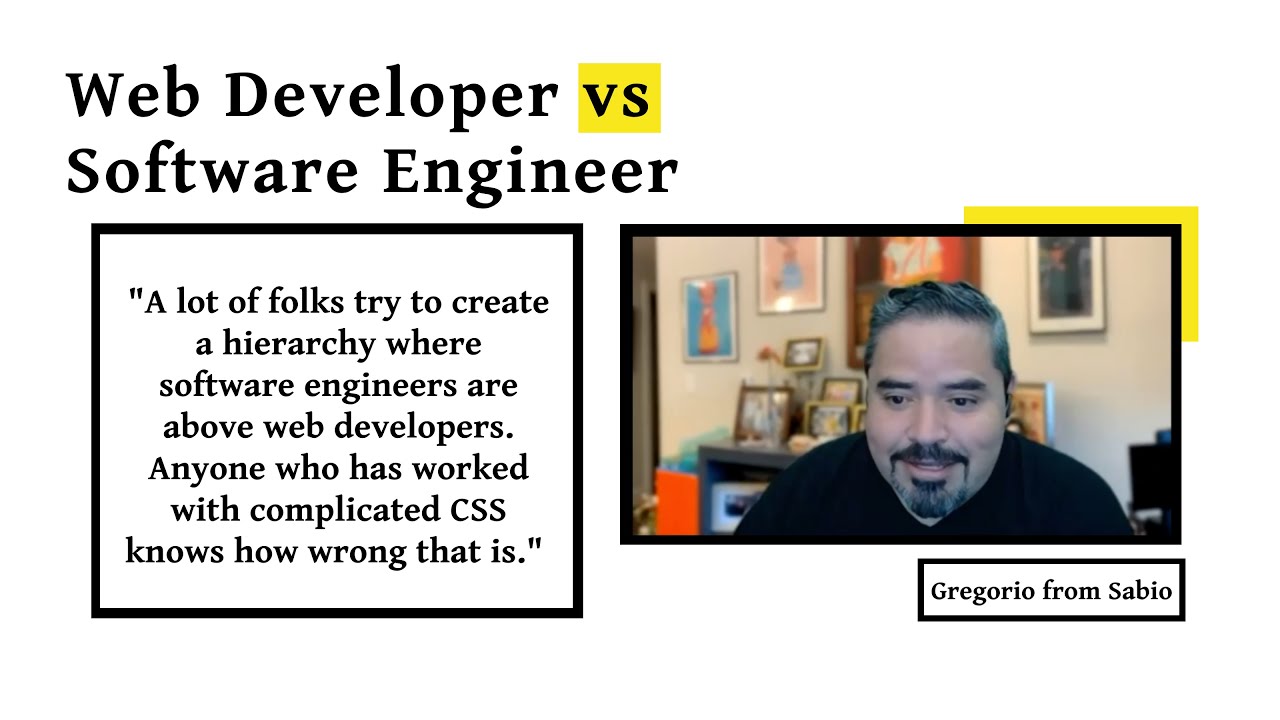 Web Developer vs Software Engineer

"A lot of folks try to create a hierarchy where software engineers are above web developers. Anyone who has worked with complicated CSS knows how wrong that is."

Gregorio from Sabio